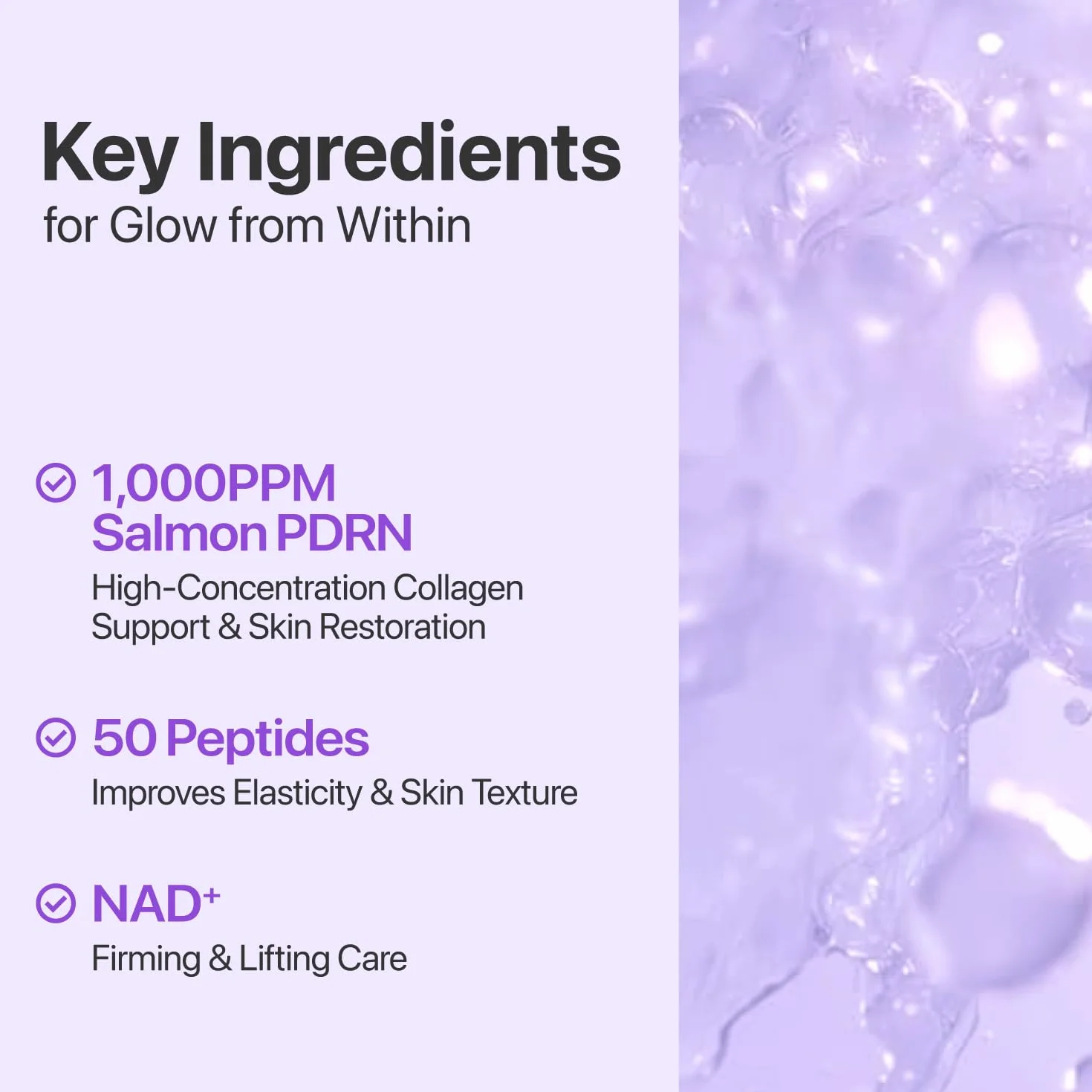 Key Ingredients
for Glow from Within

1,000PPM Salmon PDRN
High-Concentration Collagen Support & Skin Restoration

50 Peptides
Improves Elasticity & Skin Texture

$NAD^+$
Firming & Lifting Care